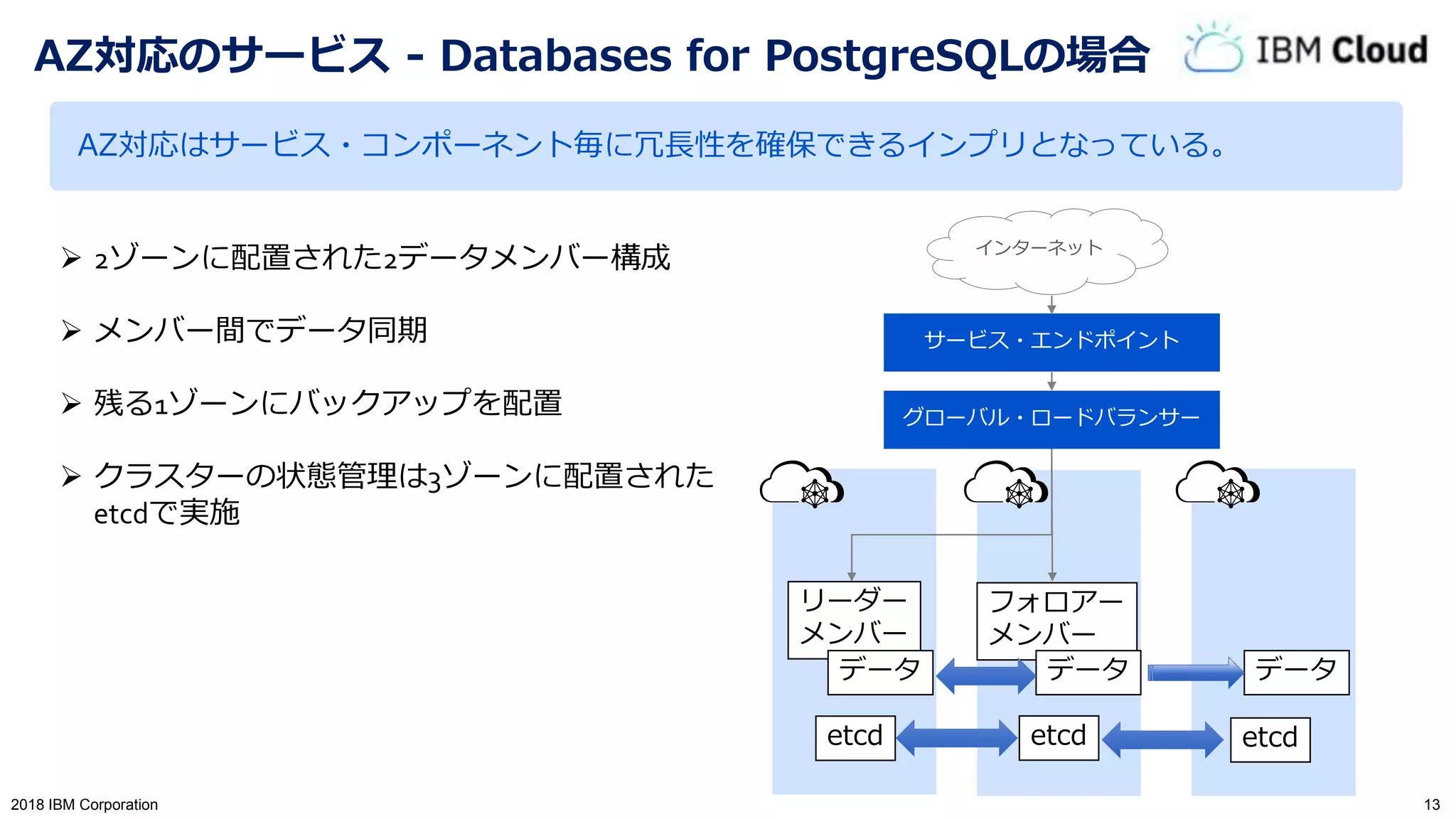 AZ対応のサービス - Databases for PostgreSQLの場合

IBM Cloud

AZ対応はサービス・コンポーネント毎に冗長性を確保できるインプリとなっている。

➢ 2ゾーンに配置された2データメンバー構成

➢ メンバー間でデータ同期

➢ 残る1ゾーンにバックアップを配置

➢ クラスターの状態管理は3ゾーンに配置されたetcdで実施

インターネット

サービス・エンドポイント

グローバル・ロードバランサー

リーダーメンバー

データ

フォロアーメンバー

データ

データ

etcd

etcd

etcd

2018 IBM Corporation

13